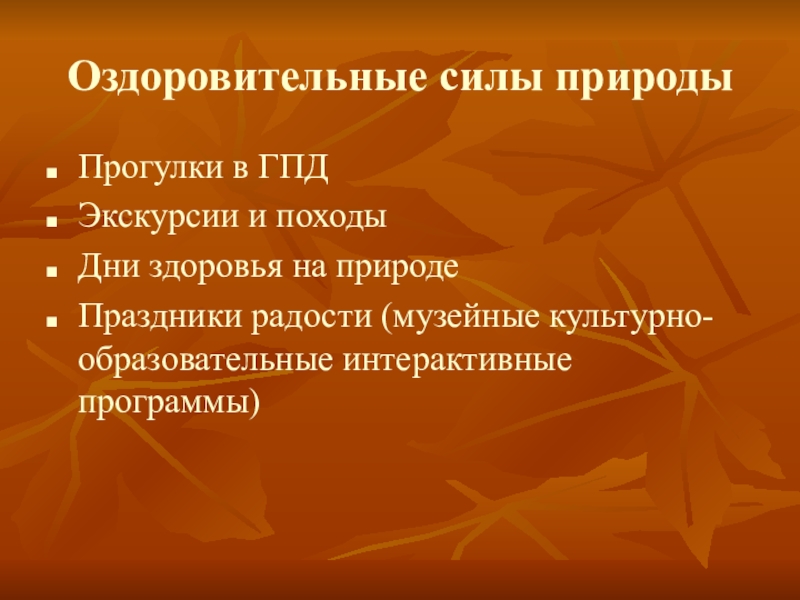 Оздоровительные силы природы

- Прогулки в ГПД
- Экскурсии и походы
- Дни здоровья на природе
- Праздники радости (музейные культурно-образовательные интерактивные программы)